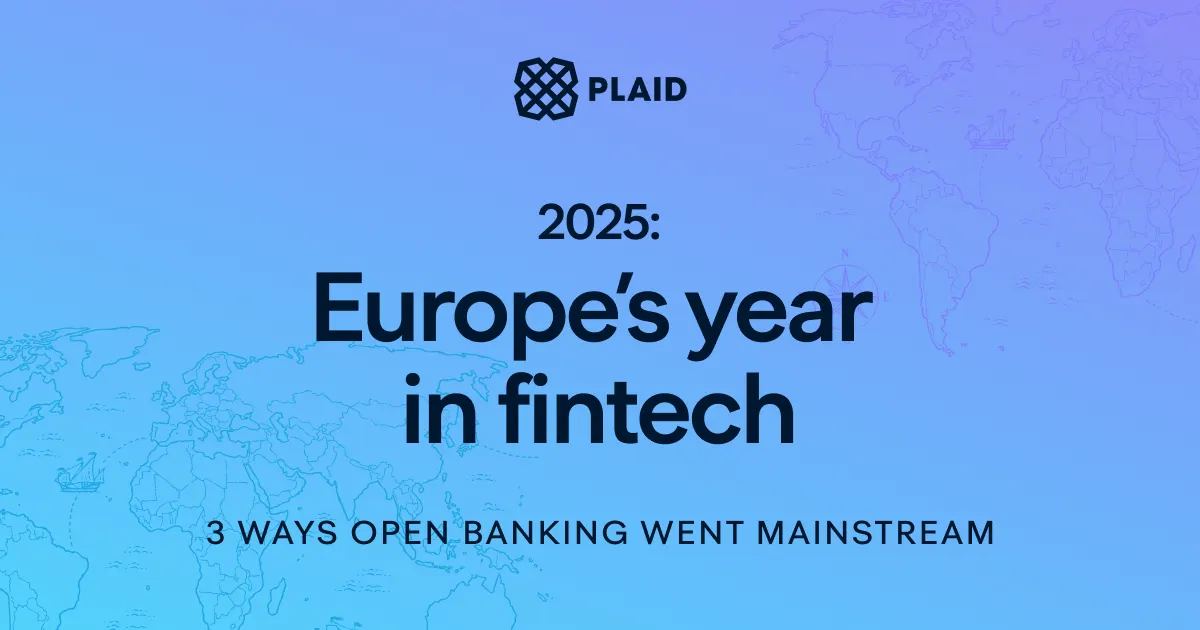 PLAID

2025:

Europe's year in fintech

3 WAYS OPEN BANKING WENT MAINSTREAM